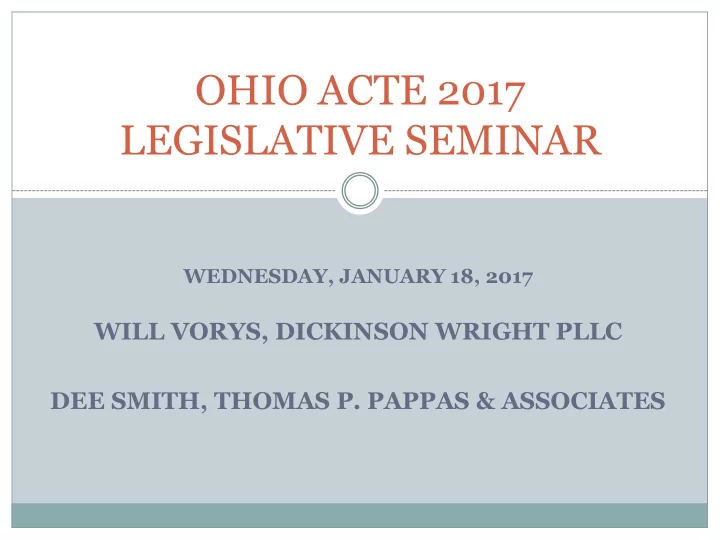 OHIO ACTE 2017
LEGISLATIVE SEMINAR

WEDNESDAY, JANUARY 18, 2017

WILL VORYS, DICKINSON WRIGHT PLLC

DEE SMITH, THOMAS P. PAPPAS & ASSOCIATES